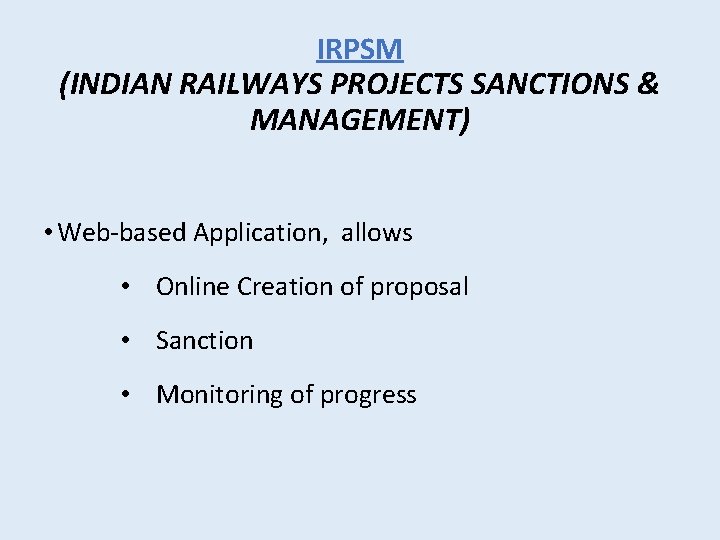 IRPSM
(INDIAN RAILWAYS PROJECTS SANCTIONS & MANAGEMENT)

• Web-based Application, allows

• Online Creation of proposal

• Sanction

• Monitoring of progress